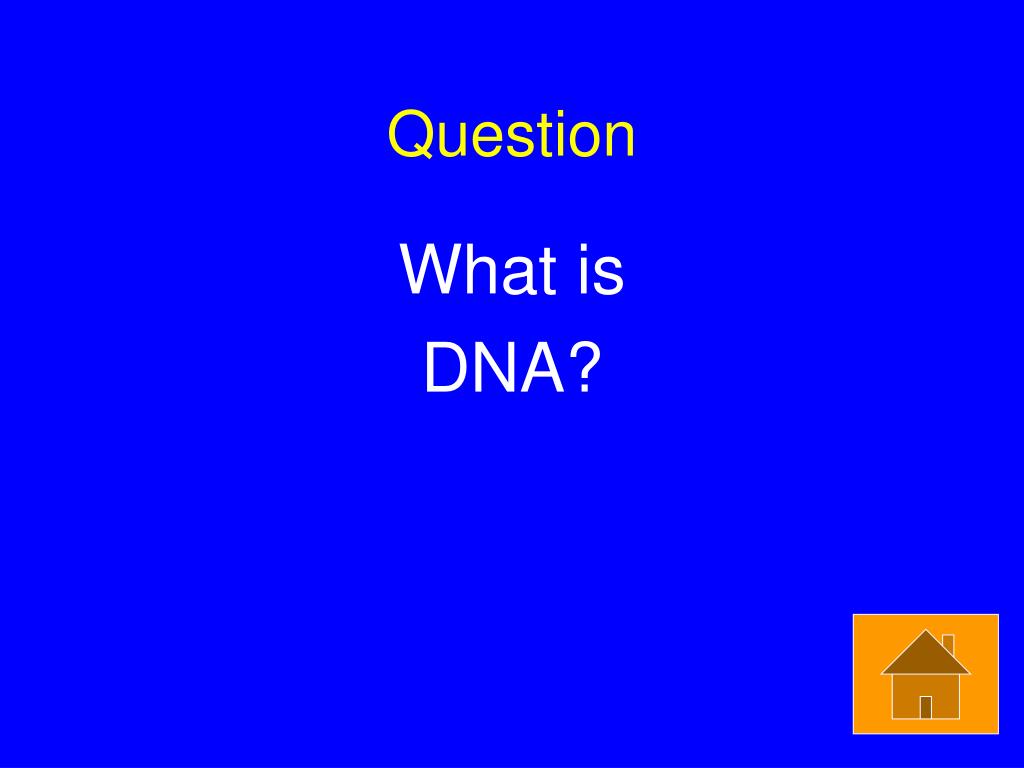 Question

What is DNA?